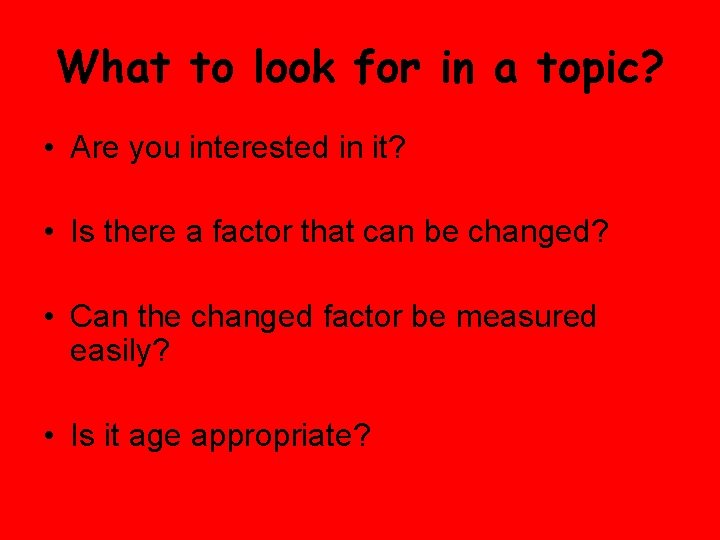 What to look for in a topic?

• Are you interested in it?

• Is there a factor that can be changed?

• Can the changed factor be measured easily?

• Is it age appropriate?